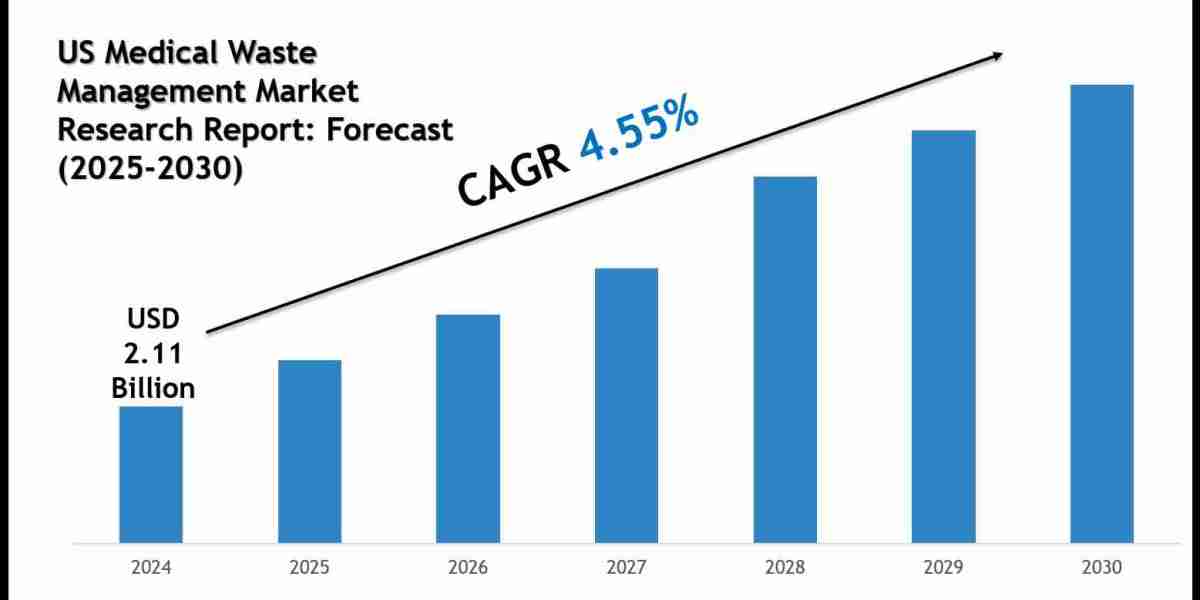 US Medical Waste Management Market Research Report: Forecast (2025-2030)

CAGR 4.55%

USD 2.11 Billion

2024
2025
2026
2027
2028
2029
2030